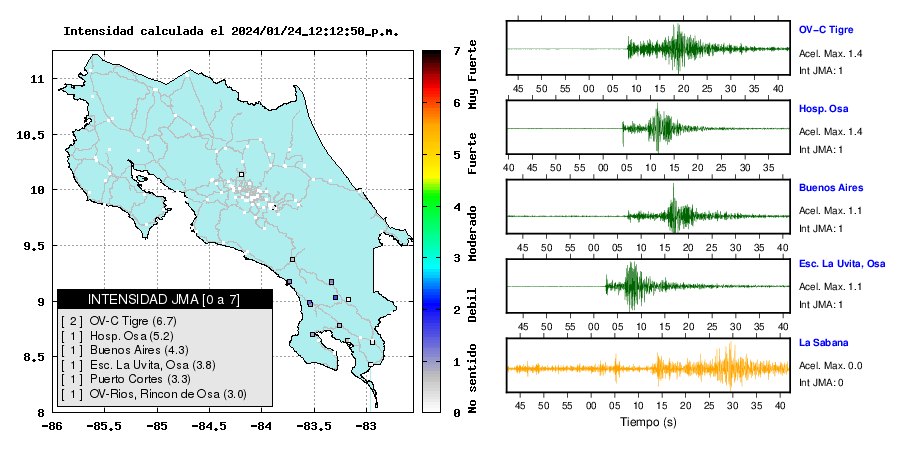 Intensidad calculada el 2024/01/24_12:12:50_p.m.

11
10.5
10
9.5
9
8.5
8
-86
-85.5
-85
-84.5
-84
-83.5
-83

INTENSIDAD JMA [0 a 7]
[ 2 ] OV-C Tigre (6.7)
[ 1 ] Hosp. Osa (5.2)
[ 1 ] Buenos Aires (4.3)
[ 1 ] Esc. La Uvita, Osa (3.8)
[ 1 ] Puerto Cortes (3.3)
[ 1 ] OV-Rios, Rincon de Osa (3.0)

7
6
5
4
3
2
1
0
Muy Fuerte
Fuerte
Moderado
Debil
No sentido

OV-C Tigre
Acel. Max. 1.4
Int JMA: 1
45 50 55 00 05 10 15 20 25 30 35 40

Hosp. Osa
Acel. Max. 1.4
Int JMA: 1
40 45 50 55 00 05 10 15 20 25 30 35

Buenos Aires
Acel. Max. 1.1
Int JMA: 1
45 50 55 00 05 10 15 20 25 30 35 40

Esc. La Uvita, Osa
Acel. Max. 1.1
Int JMA: 1
45 50 55 00 05 10 15 20 25 30 35 40

La Sabana
Acel. Max. 0.0
Int JMA: 0
45 50 55 00 05 10 15 20 25 30 35 40
Tiempo (s)